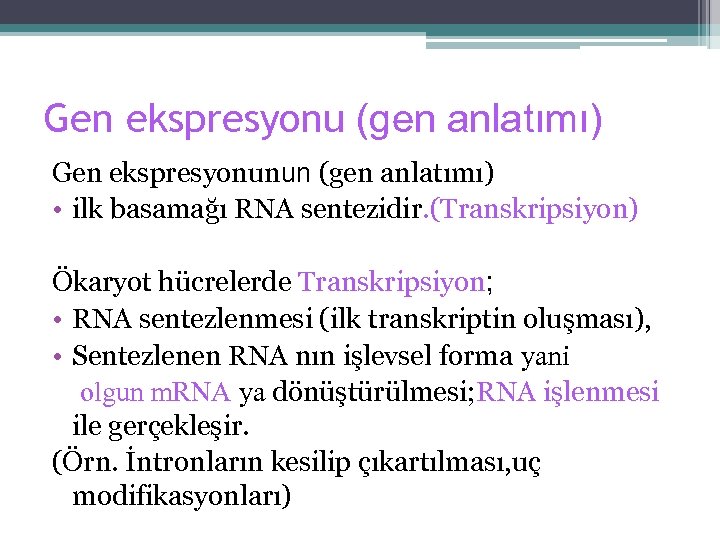 Gen ekspresyonu (gen anlatımı)

Gen ekspresyonunun (gen anlatımı)
• ilk basamağı RNA sentezidir.(Transkripsiyon)

Ökaryot hücrelerde Transkripsiyon;
• RNA sentezlenmesi (ilk transkriptin oluşması),
• Sentezlenen RNA nın işlevsel forma yani olgun mRNA ya dönüştürülmesi;RNA işlenmesi ile gerçekleşir.
(Örn. İntronların kesilip çıkartılması,uç modifikasyonları)